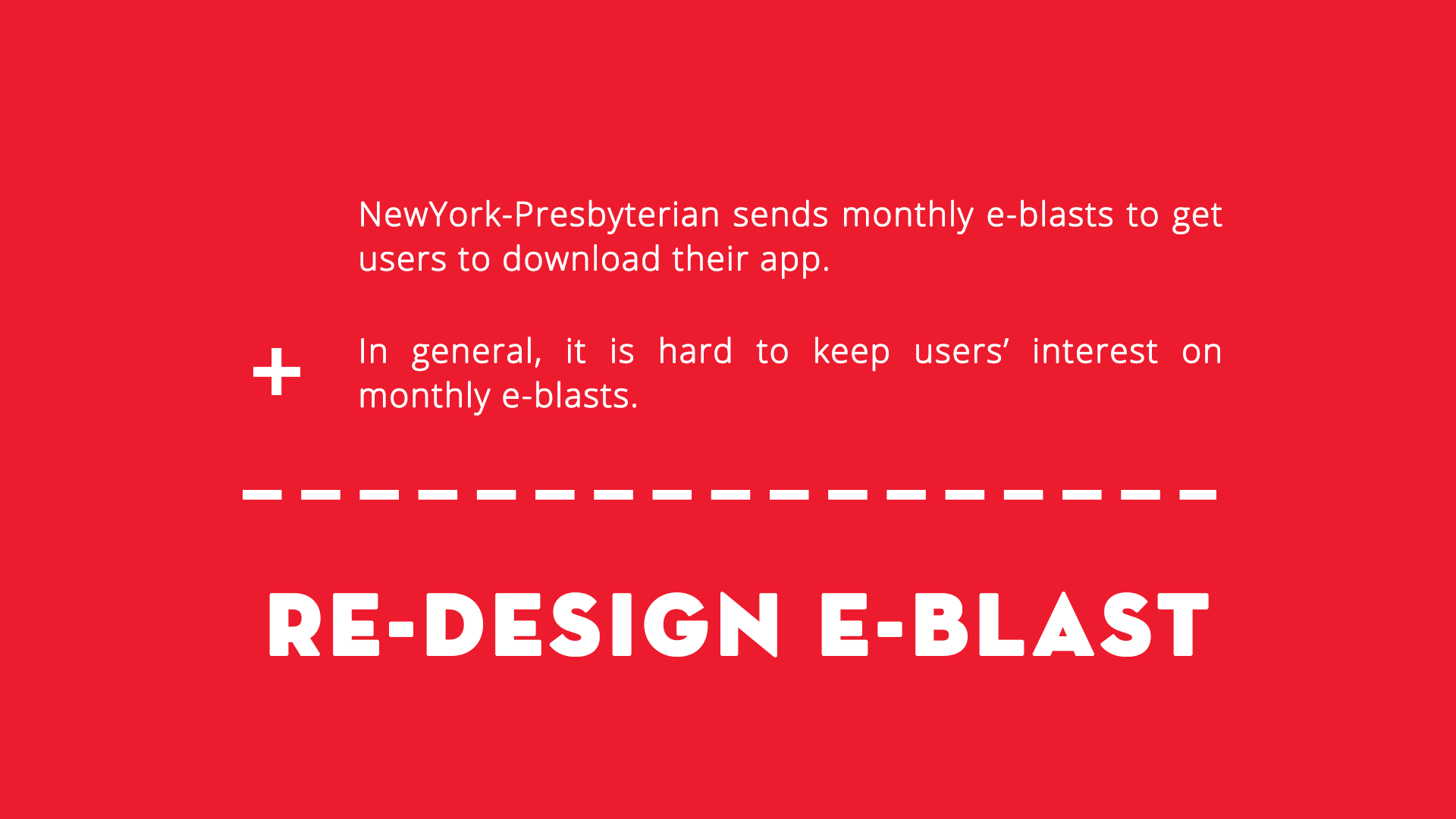 NewYork-Presbyterian sends monthly e-blasts to get users to download their app.

+

In general, it is hard to keep users' interest on monthly e-blasts.

RE-DESIGN E-BLAST